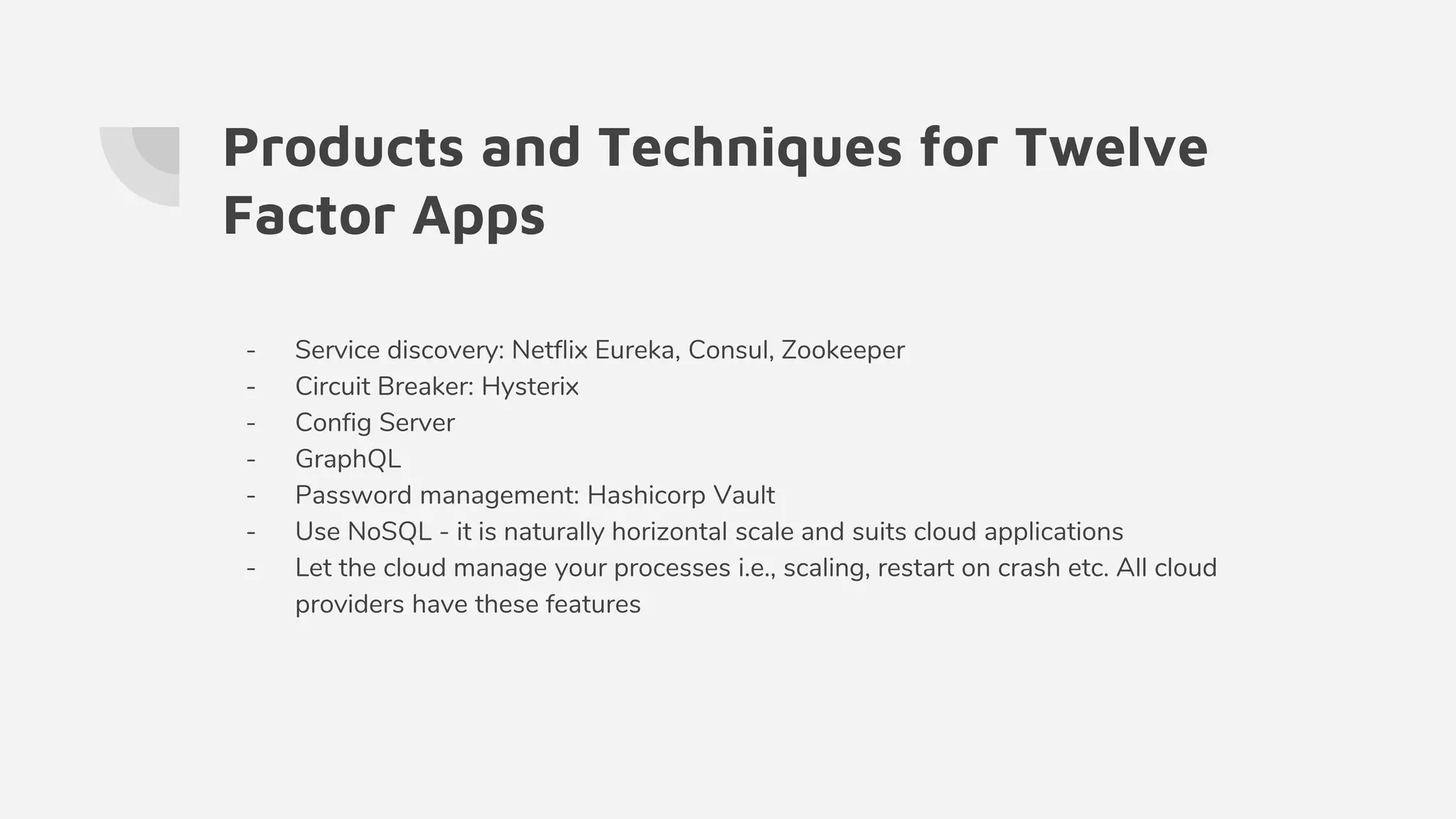 Products and Techniques for Twelve Factor Apps

- Service discovery: Netflix Eureka, Consul, Zookeeper
- Circuit Breaker: Hysterix
- Config Server
- GraphQL
- Password management: Hashicorp Vault
- Use NoSQL - it is naturally horizontal scale and suits cloud applications
- Let the cloud manage your processes i.e., scaling, restart on crash etc. All cloud providers have these features